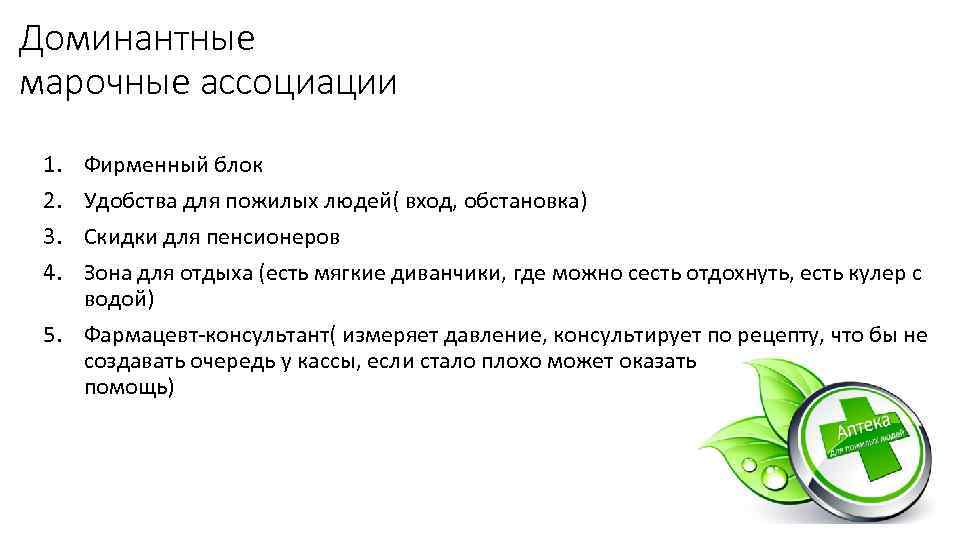 Доминантные марочные ассоциации

1. Фирменный блок
2. Удобства для пожилых людей( вход, обстановка)
3. Скидки для пенсионеров
4. Зона для отдыха (есть мягкие диванчики, где можно сесть отдохнуть, есть кулер с водой)
5. Фармацевт-консультант( измеряет давление, консультирует по рецепту, что бы не создавать очередь у кассы, если стало плохо может оказать помощь)

Аптека
для пожилых людей